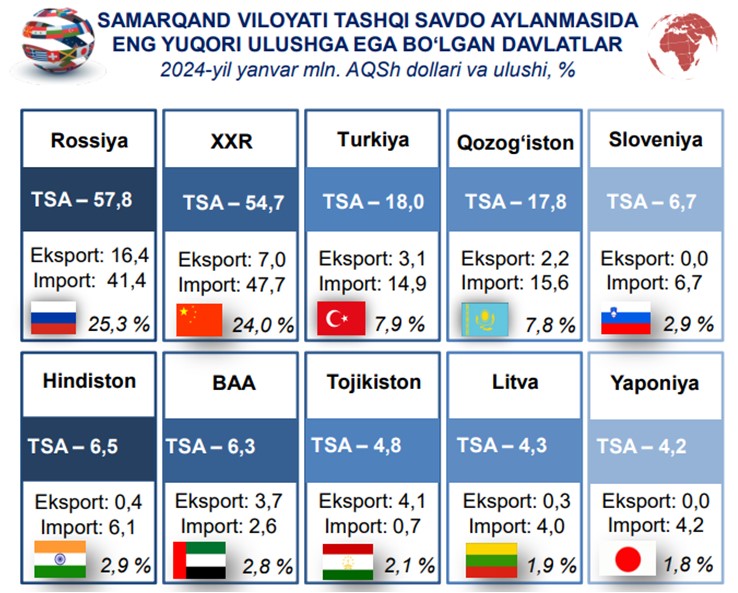 SAMARQAND VILOYATI TASHQI SAVDO AYLANMASIDA ENG YUQORI ULUSHGA EGA BO‘LGAN DAVLATLAR
2024-yil yanvar mln. AQSh dollari va ulushi, %

Rossiya
TSA – 57,8
Eksport: 16,4
Import: 41,4
25,3 %

XXR
TSA – 54,7
Eksport: 7,0
Import: 47,7
24,0 %

Turkiya
TSA – 18,0
Eksport: 3,1
Import: 14,9
7,9 %

Qozog‘iston
TSA – 17,8
Eksport: 2,2
Import: 15,6
7,8 %

Sloveniya
TSA – 6,7
Eksport: 0,0
Import: 6,7
2,9 %

Hindiston
TSA – 6,5
Eksport: 0,4
Import: 6,1
2,9 %

BAA
TSA – 6,3
Eksport: 3,7
Import: 2,6
2,8 %

Tojikiston
TSA – 4,8
Eksport: 4,1
Import: 0,7
2,1 %

Litva
TSA – 4,3
Eksport: 0,3
Import: 4,0
1,9 %

Yaponiya
TSA – 4,2
Eksport: 0,0
Import: 4,2
1,8 %